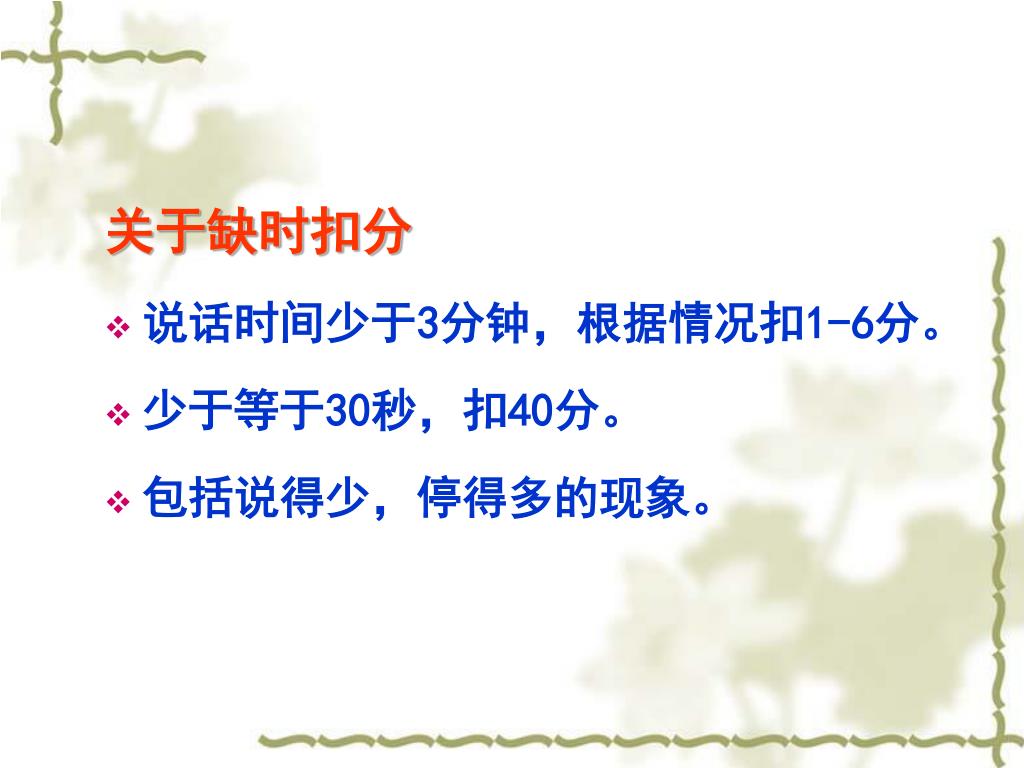 关于缺时扣分

❖ 说话时间少于3分钟，根据情况扣1-6分。

❖ 少于等于30秒，扣40分。

❖ 包括说得少，停得多的现象。